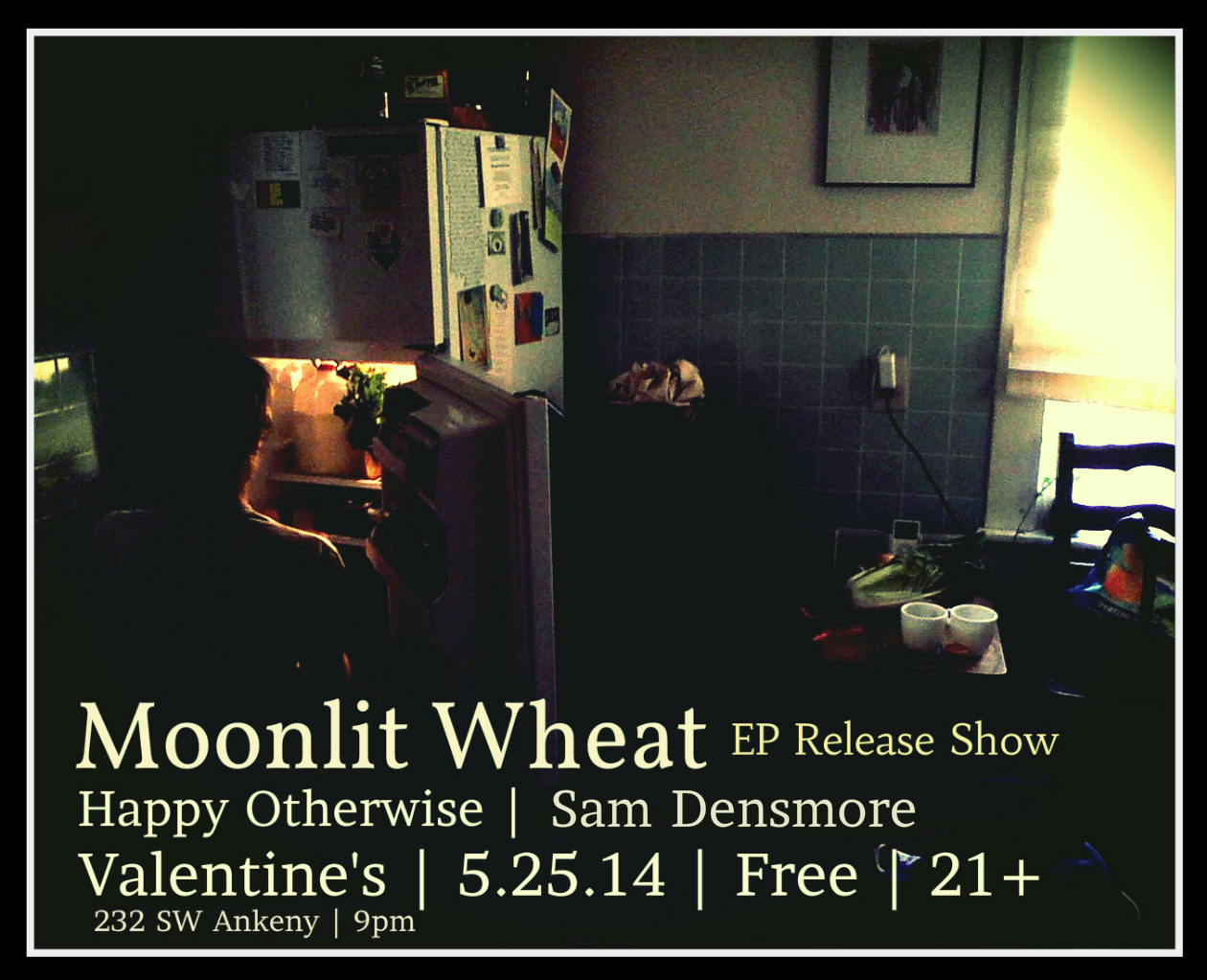 Moonlit Wheat EP Release Show

Happy Otherwise | Sam Densmore

Valentine's | 5.25.14 | Free | 21+

232 SW Ankeny | 9pm